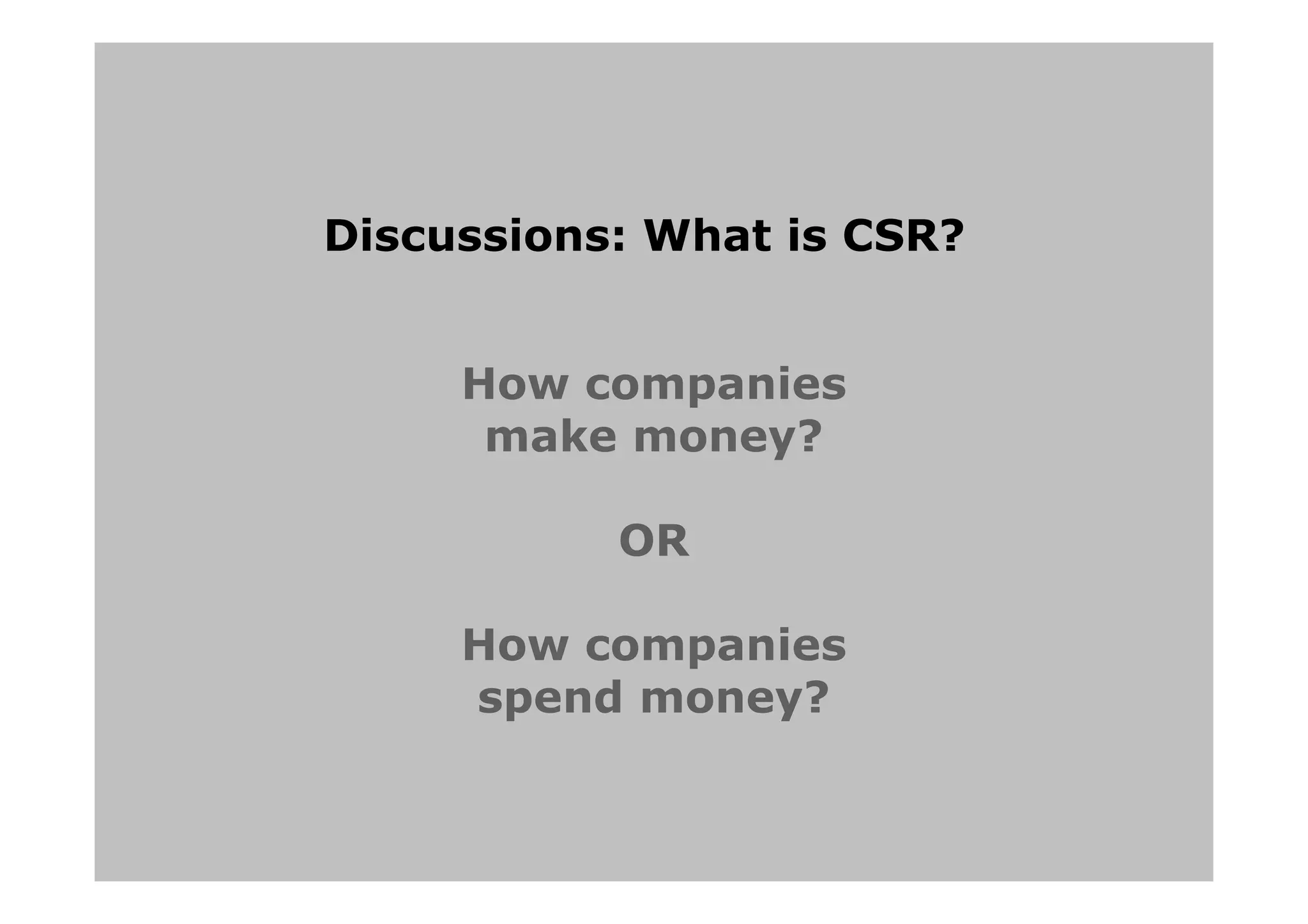 Discussions: What is CSR?

How companies make money?

OR

How companies spend money?